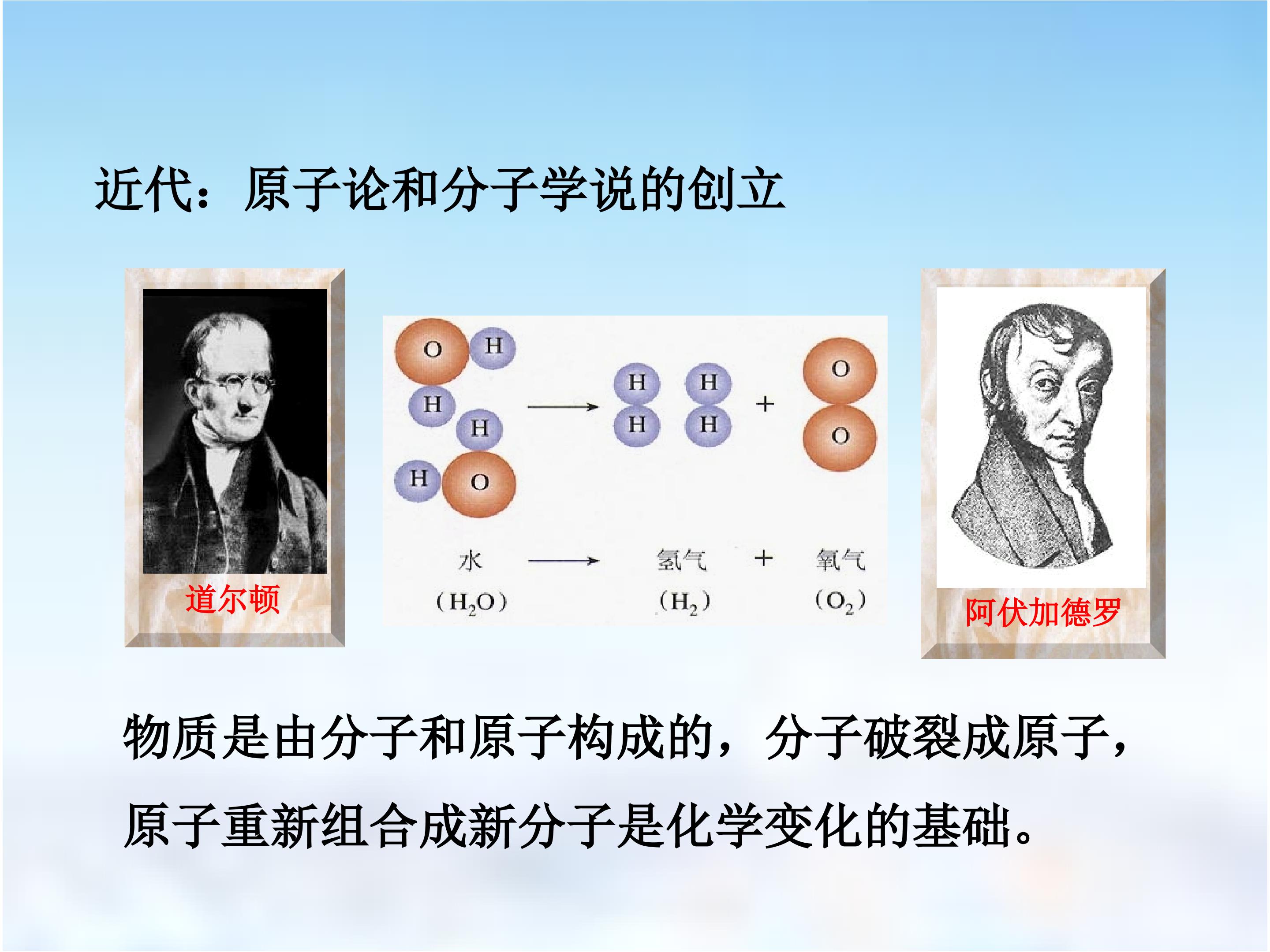 近代：原子论和分子学说的创立

道尔顿

O H
H
H
H O
→
H H
H H
+
O
O

水 → 氢气 + 氧气
($H_2O$) ($H_2$) ($O_2$)

阿伏加德罗

物质是由分子和原子构成的，分子破裂成原子，原子重新组合成新分子是化学变化的基础。